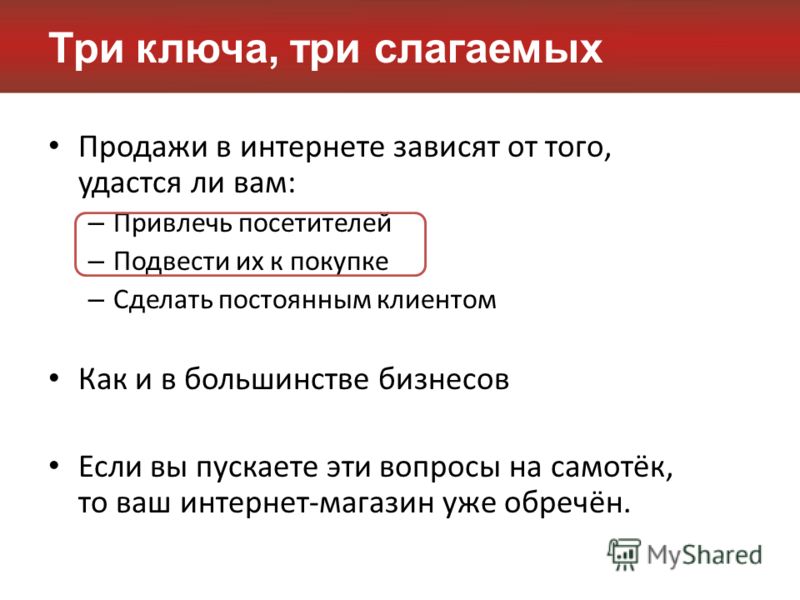 Три ключа, три слагаемых

• Продажи в интернете зависят от того, удастся ли вам:
– Привлечь посетителей
– Подвести их к покупке
– Сделать постоянным клиентом

• Как и в большинстве бизнесов

• Если вы пускаете эти вопросы на самотёк, то ваш интернет-магазин уже обречён.

MyShared